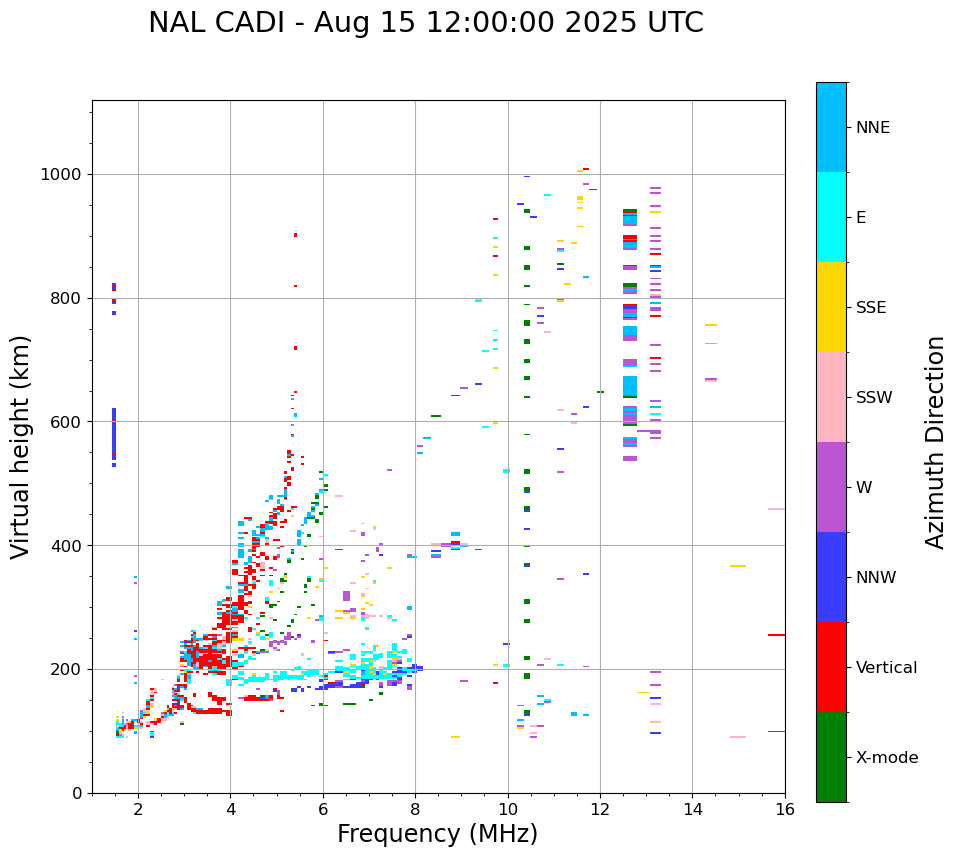 NAL CADI - Aug 15 12:00:00 2025 UTC

Virtual height (km)

1000
800
600
400
200
0

2
4
6
8
10
12
14
16

Frequency (MHz)

NNE
E
SSE
SSW
W
NNW
Vertical
X-mode

Azimuth Direction